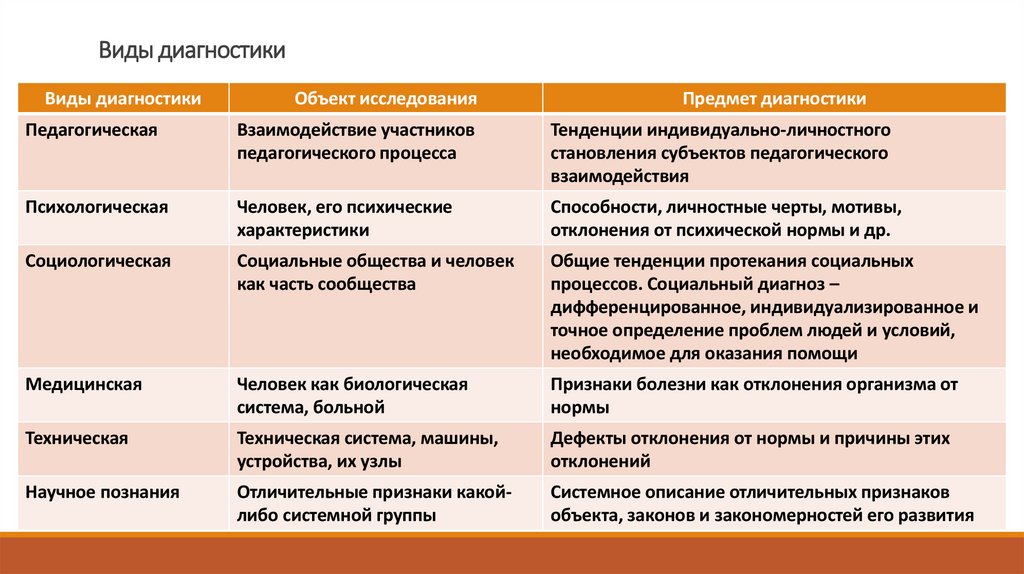 Виды диагностики

| Виды диагностики | Объект исследования | Предмет диагностики |
|---|---|---|
| Педагогическая | Взаимодействие участников педагогического процесса | Тенденции индивидуально-личностного становления субъектов педагогического взаимодействия |
| Психологическая | Человек, его психические характеристики | Способности, личностные черты, мотивы, отклонения от психической нормы и др. |
| Социологическая | Социальные общества и человек как часть сообщества | Общие тенденции протекания социальных процессов. Социальный диагноз – дифференцированное, индивидуализированное и точное определение проблем людей и условий, необходимое для оказания помощи |
| Медицинская | Человек как биологическая система, больной | Признаки болезни как отклонения организма от нормы |
| Техническая | Техническая система, машины, устройства, их узлы | Дефекты отклонения от нормы и причины этих отклонений |
| Научное познания | Отличительные признаки какой-либо системной группы | Системное описание отличительных признаков объекта, законов и закономерностей его развития |